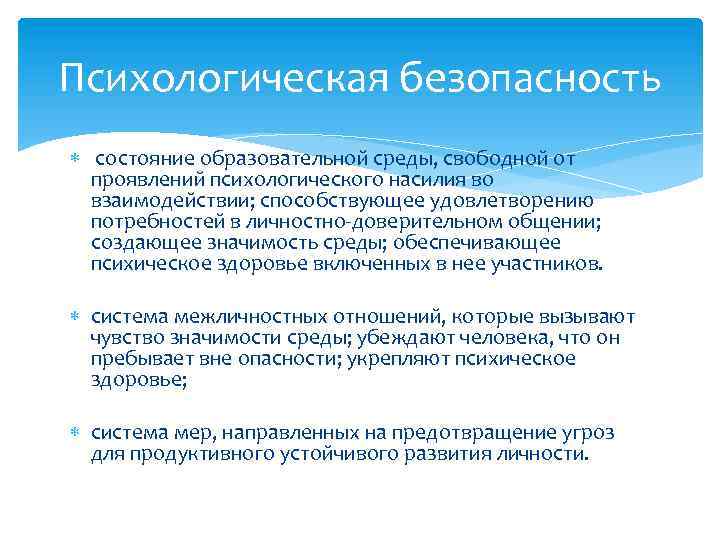 Психологическая безопасность

* состояние образовательной среды, свободной от проявлений психологического насилия во взаимодействии; способствующее удовлетворению потребностей в личностно-доверительном общении; создающее значимость среды; обеспечивающее психическое здоровье включенных в нее участников.

* система межличностных отношений, которые вызывают чувство значимости среды; убеждают человека, что он пребывает вне опасности; укрепляют психическое здоровье;

* система мер, направленных на предотвращение угроз для продуктивного устойчивого развития личности.